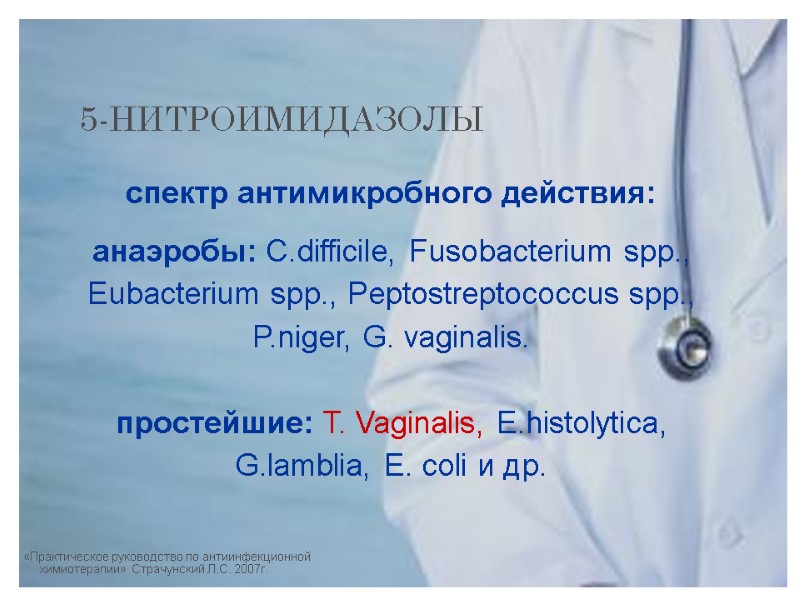 5-НИТРОИМИДАЗОЛЫ

спектр антимикробного действия:

анаэробы: C.difficile, Fusobacterium spp., Eubacterium spp., Peptostreptococcus spp., P.niger, G. vaginalis.

простейшие: T. Vaginalis, E.histolytica, G.lamblia, E. coli и др.

«Практическое руководство по антиинфекционной химиотерапии» Страчунский Л.С. 2007г.